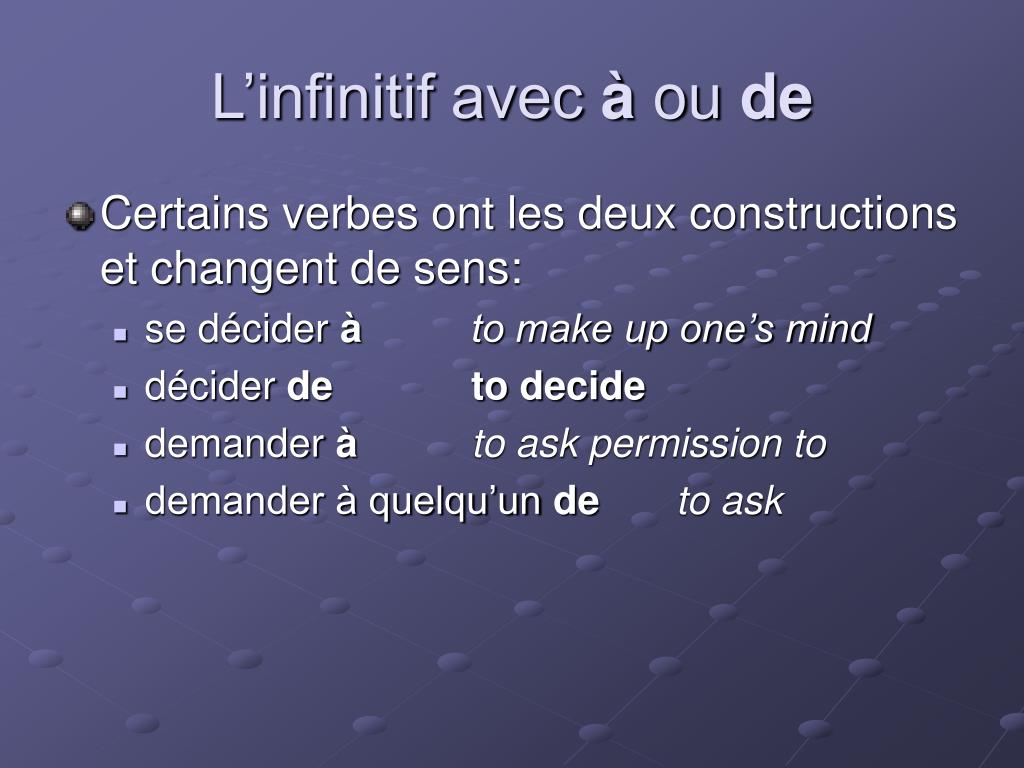 L’infinitif avec à ou de

Certains verbes ont les deux constructions et changent de sens:

se décider à to make up one’s mind
décider de to decide
demander à to ask permission to
demander à quelqu’un de to ask